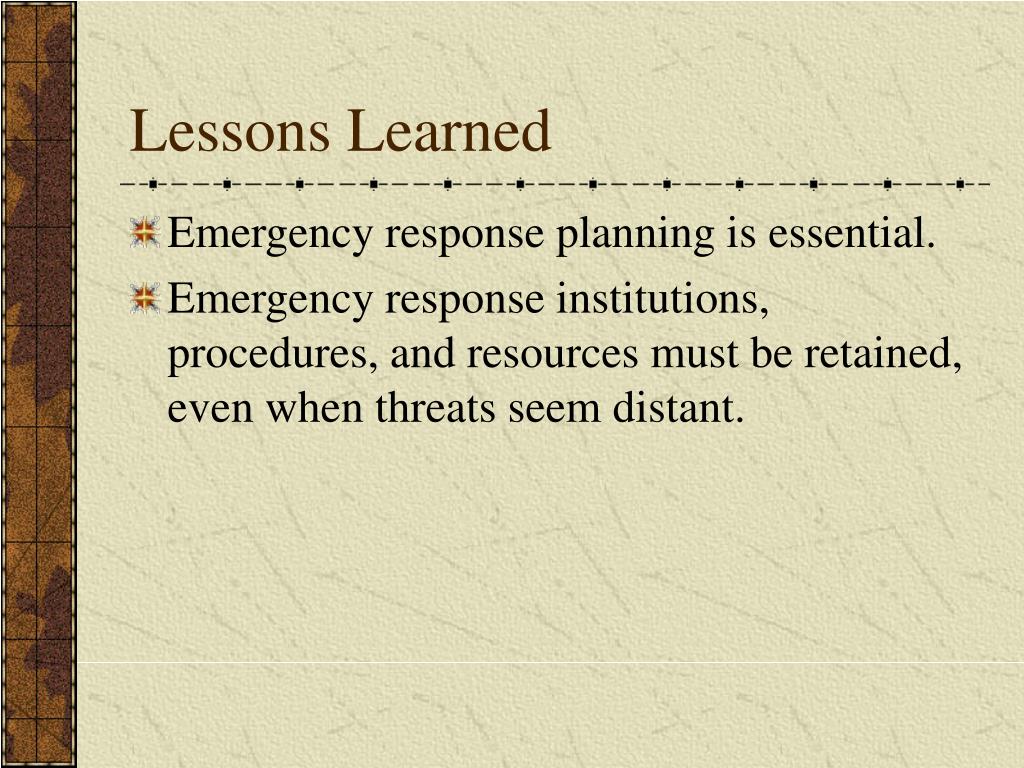 Lessons Learned

Emergency response planning is essential.

Emergency response institutions, procedures, and resources must be retained, even when threats seem distant.